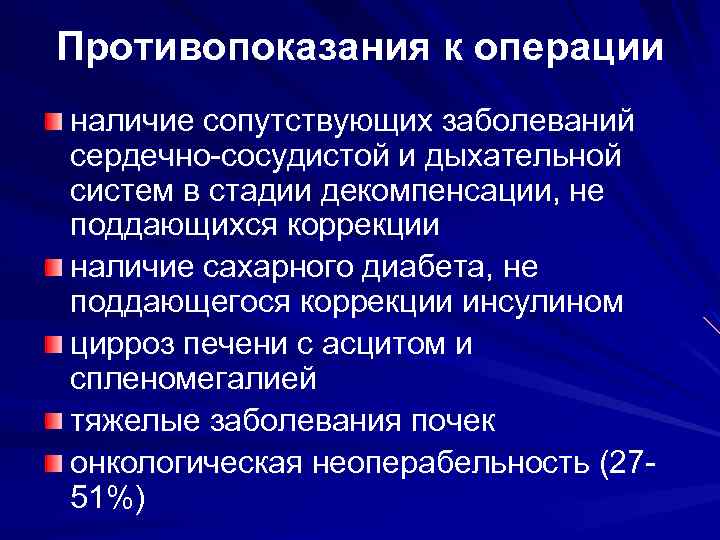 Противопоказания к операции

наличие сопутствующих заболеваний сердечно-сосудистой и дыхательной систем в стадии декомпенсации, не поддающихся коррекции

наличие сахарного диабета, не поддающегося коррекции инсулином

цирроз печени с асцитом и спленомегалией

тяжелые заболевания почек

онкологическая неоперабельность (27-51%)